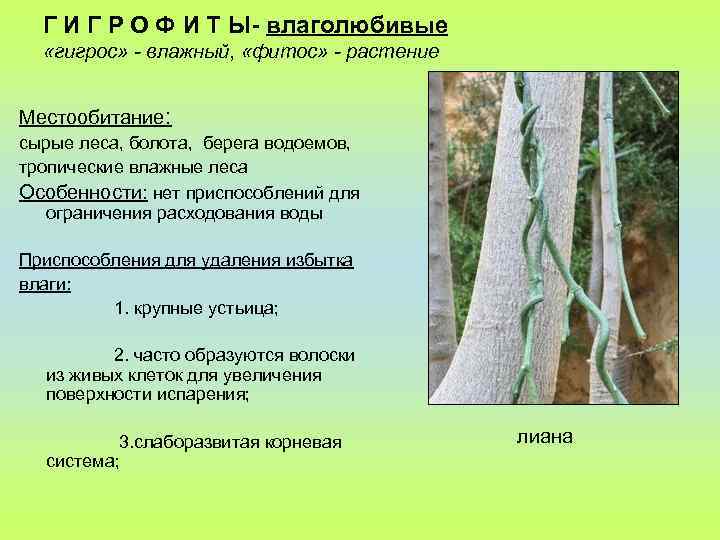 Г И Г Р О Ф И Т Ы- влаголюбивые
«гигрос» - влажный, «фитос» - растение

Местообитание:
сырые леса, болота, берега водоемов,
тропические влажные леса
Особенности: нет приспособлений для ограничения расходования воды

Приспособления для удаления избытка влаги:
1. крупные устьица;

2. часто образуются волоски из живых клеток для увеличения поверхности испарения;

3.слаборазвитая корневая система;

лиана